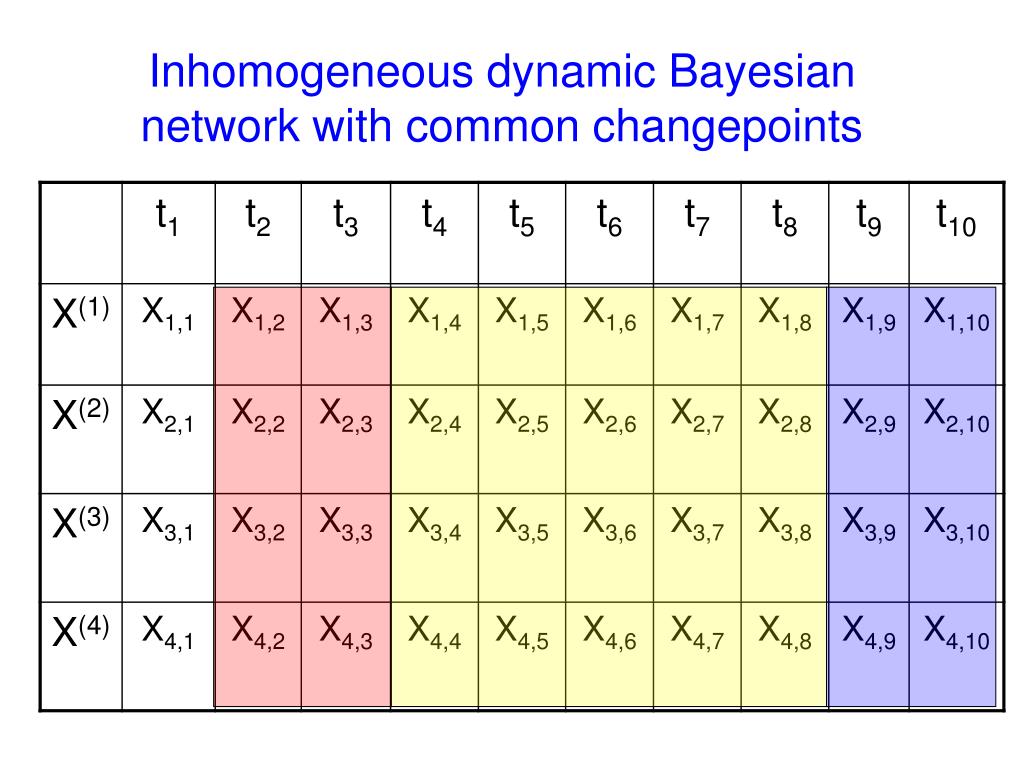 Inhomogeneous dynamic Bayesian network with common changepoints

| | $t_1$ | $t_2$ | $t_3$ | $t_4$ | $t_5$ | $t_6$ | $t_7$ | $t_8$ | $t_9$ | $t_{10}$ |
|---|---|---|---|---|---|---|---|---|---|---|
| $X^{(1)}$ | $X_{1,1}$ | $X_{1,2}$ | $X_{1,3}$ | $X_{1,4}$ | $X_{1,5}$ | $X_{1,6}$ | $X_{1,7}$ | $X_{1,8}$ | $X_{1,9}$ | $X_{1,10}$ |
| $X^{(2)}$ | $X_{2,1}$ | $X_{2,2}$ | $X_{2,3}$ | $X_{2,4}$ | $X_{2,5}$ | $X_{2,6}$ | $X_{2,7}$ | $X_{2,8}$ | $X_{2,9}$ | $X_{2,10}$ |
| $X^{(3)}$ | $X_{3,1}$ | $X_{3,2}$ | $X_{3,3}$ | $X_{3,4}$ | $X_{3,5}$ | $X_{3,6}$ | $X_{3,7}$ | $X_{3,8}$ | $X_{3,9}$ | $X_{3,10}$ |
| $X^{(4)}$ | $X_{4,1}$ | $X_{4,2}$ | $X_{4,3}$ | $X_{4,4}$ | $X_{4,5}$ | $X_{4,6}$ | $X_{4,7}$ | $X_{4,8}$ | $X_{4,9}$ | $X_{4,10}$ |